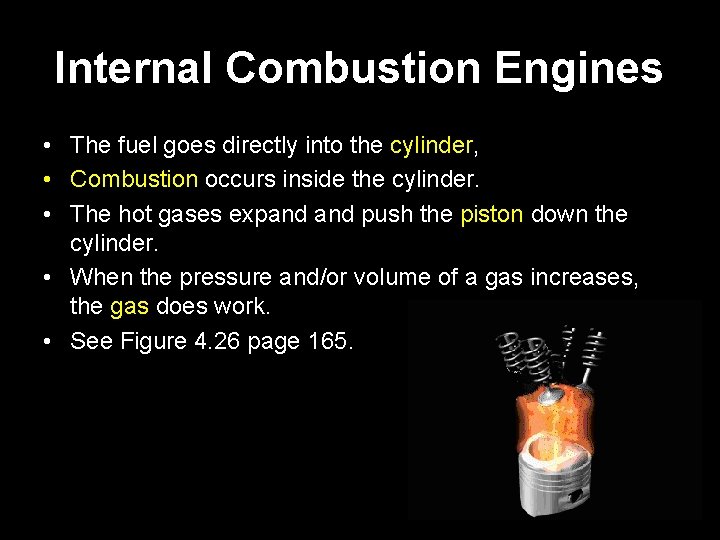 Internal Combustion Engines

• The fuel goes directly into the cylinder,
• Combustion occurs inside the cylinder.
• The hot gases expand and push the piston down the cylinder.
• When the pressure and/or volume of a gas increases, the gas does work.
• See Figure 4.26 page 165.